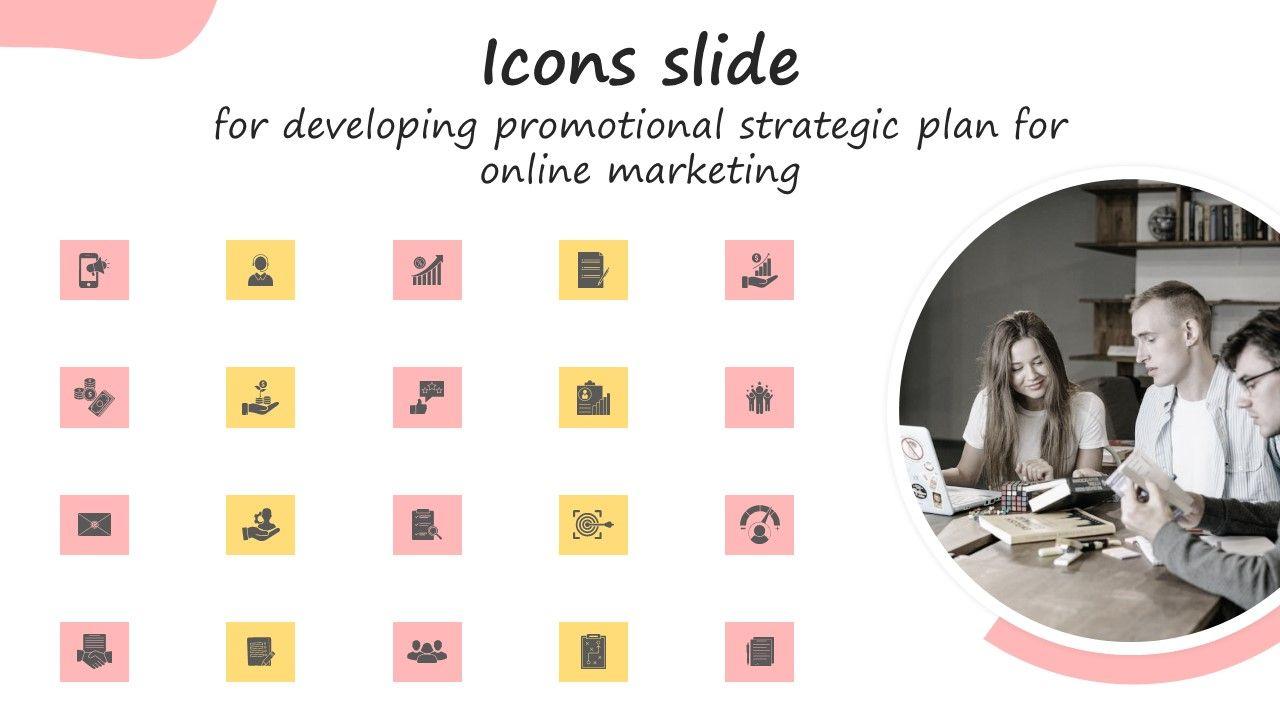 Icons slide
for developing promotional strategic plan for online marketing